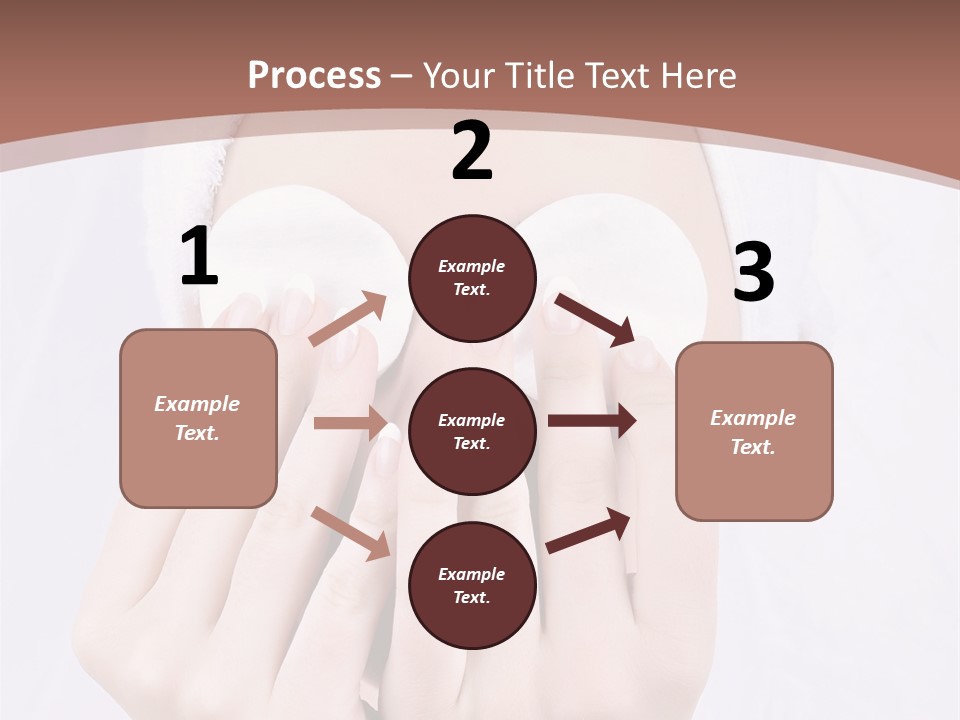 Process – Your Title Text Here

1

Example Text.

2

Example Text.

Example Text.

Example Text.

3

Example Text.